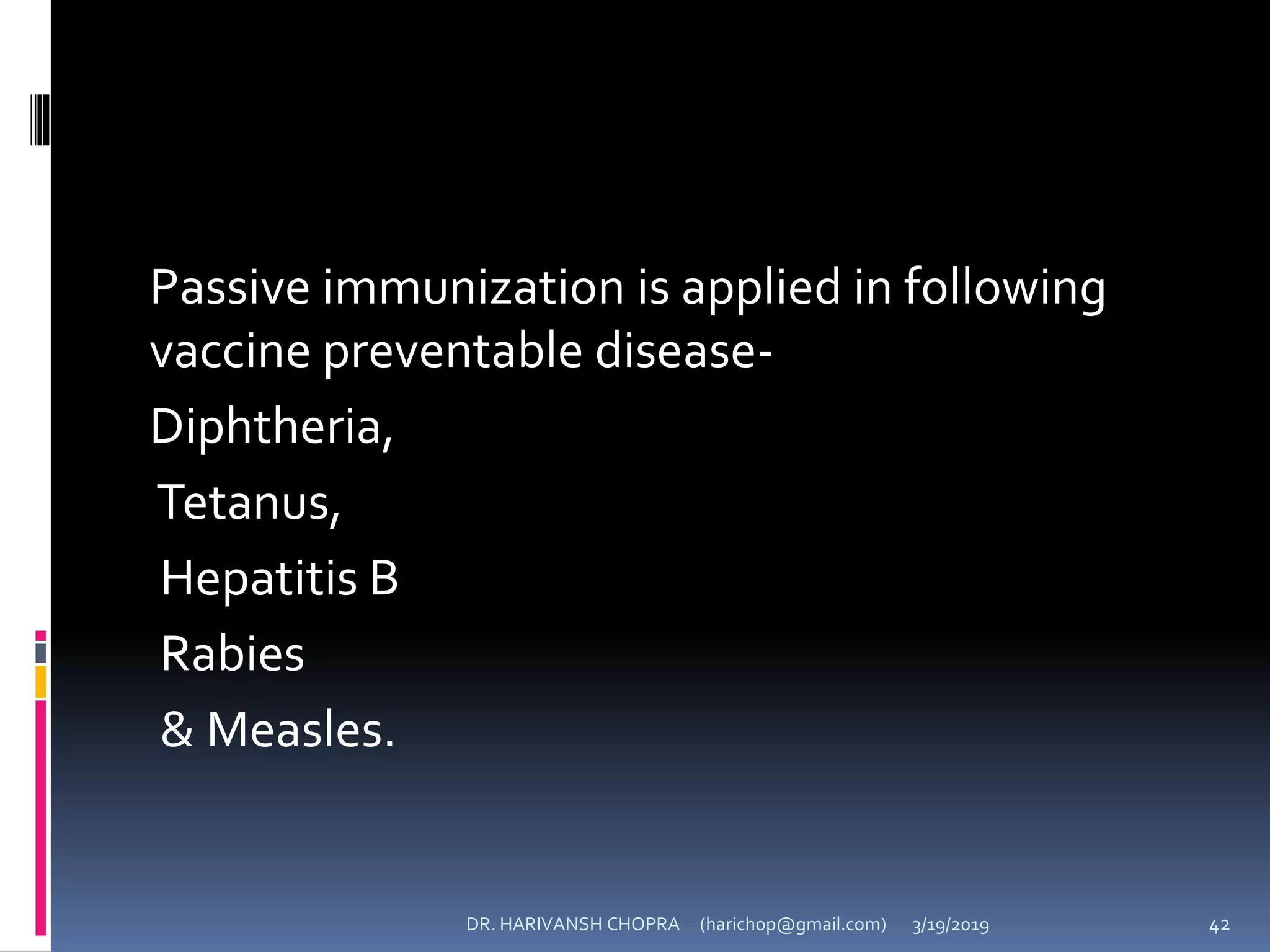 Passive immunization is applied in following vaccine preventable disease-

Diphtheria,

Tetanus,

Hepatitis B

Rabies

& Measles.

DR. HARIVANSH CHOPRA (harichop@gmail.com) 3/19/2019 42